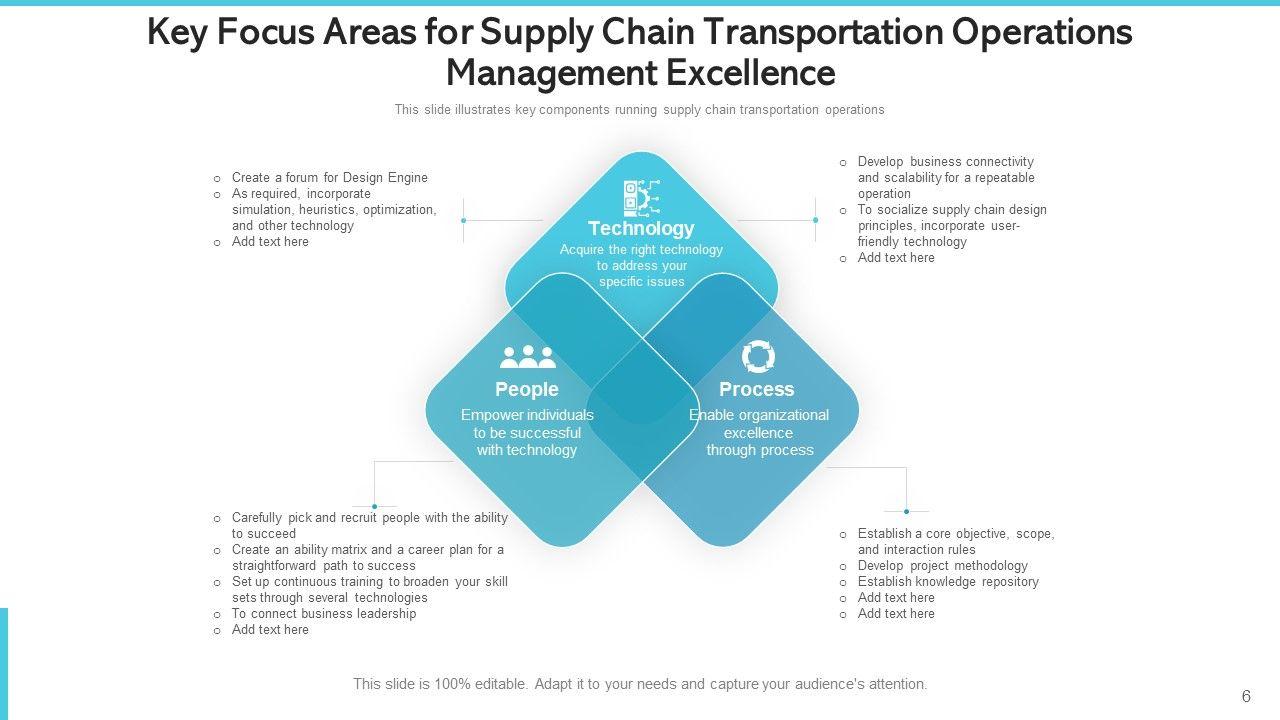 Key Focus Areas for Supply Chain Transportation Operations Management Excellence

This slide illustrates key components running supply chain transportation operations

o Create a forum for Design Engine
o As required, incorporate simulation, heuristics, optimization, and other technology
o Add text here

Technology
Acquire the right technology to address your specific issues

o Develop business connectivity and scalability for a repeatable operation
o To socialize supply chain design principles, incorporate user-friendly technology
o Add text here

People
Empower individuals to be successful with technology

Process
Enable organizational excellence through process

o Carefully pick and recruit people with the ability to succeed
o Create an ability matrix and a career plan for a straightforward path to success
o Set up continuous training to broaden your skill sets through several technologies
o To connect business leadership
o Add text here

o Establish a core objective, scope, and interaction rules
o Develop project methodology
o Establish knowledge repository
o Add text here
o Add text here

This slide is 100% editable. Adapt it to your needs and capture your audience's attention.

6